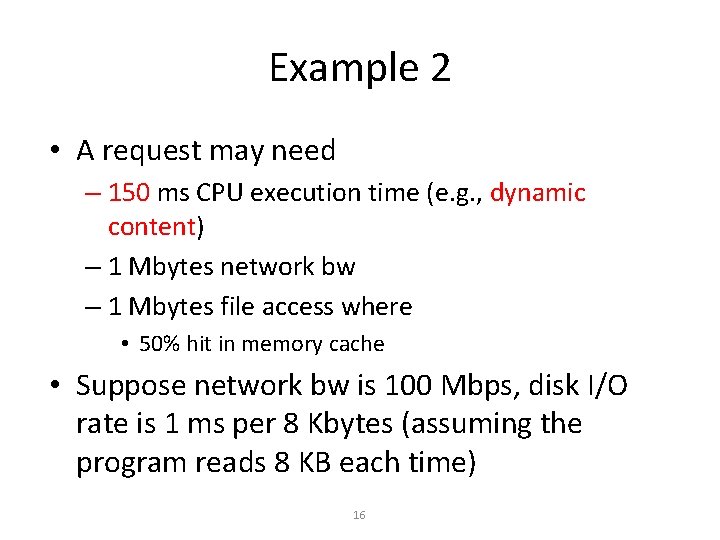 Example 2

• A request may need
– 150 ms CPU execution time (e.g., dynamic content)
– 1 Mbytes network bw
– 1 Mbytes file access where
• 50% hit in memory cache

• Suppose network bw is 100 Mbps, disk I/O rate is 1 ms per 8 Kbytes (assuming the program reads 8 KB each time)

16